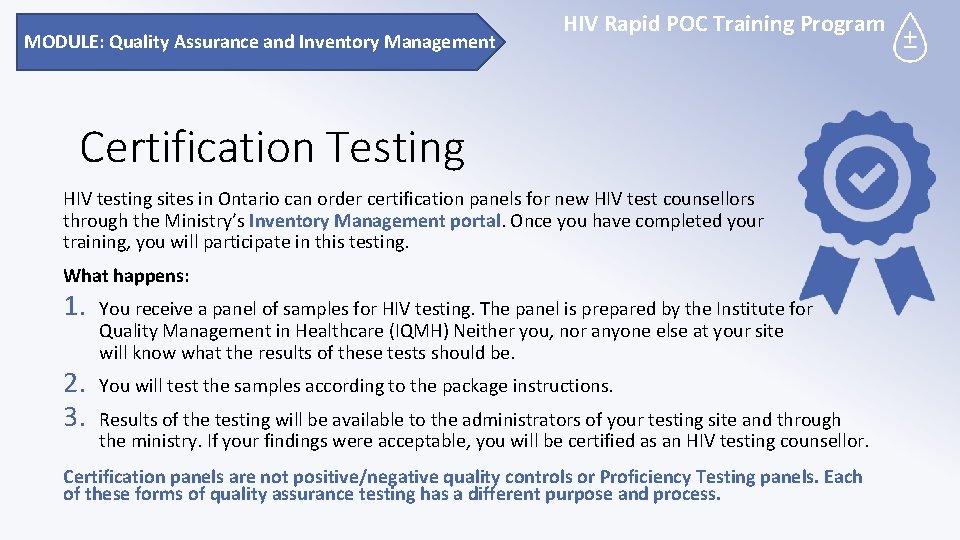 MODULE: Quality Assurance and Inventory Management

HIV Rapid POC Training Program

±

Certification Testing

HIV testing sites in Ontario can order certification panels for new HIV test counsellors through the Ministry's Inventory Management portal. Once you have completed your training, you will participate in this testing.

What happens:

1. You receive a panel of samples for HIV testing. The panel is prepared by the Institute for Quality Management in Healthcare (IQMH) Neither you, nor anyone else at your site will know what the results of these tests should be.
2. You will test the samples according to the package instructions.
3. Results of the testing will be available to the administrators of your testing site and through the ministry. If your findings were acceptable, you will be certified as an HIV testing counsellor.

Certification panels are not positive/negative quality controls or Proficiency Testing panels. Each of these forms of quality assurance testing has a different purpose and process.